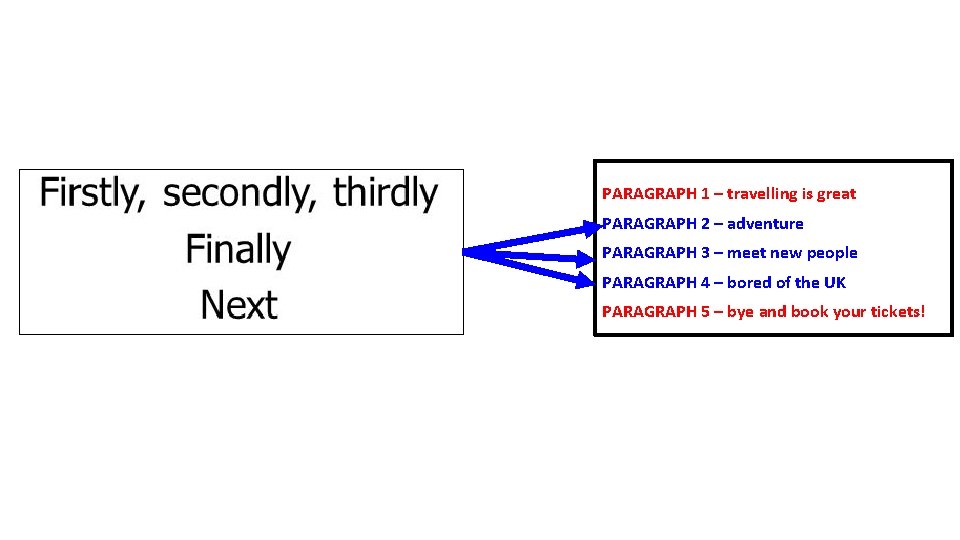 Firstly, secondly, thirdly
Finally
Next

PARAGRAPH 1 – travelling is great
PARAGRAPH 2 – adventure
PARAGRAPH 3 – meet new people
PARAGRAPH 4 – bored of the UK
PARAGRAPH 5 – bye and book your tickets!